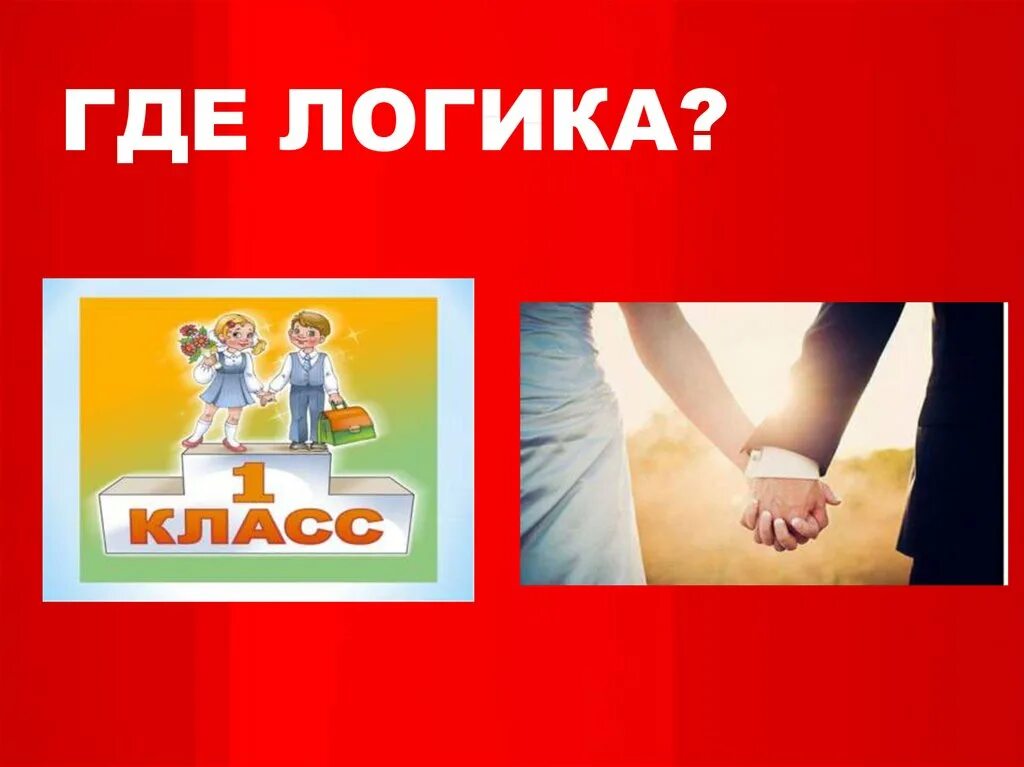 ГДЕ ЛОГИКА?

1
КЛАСС